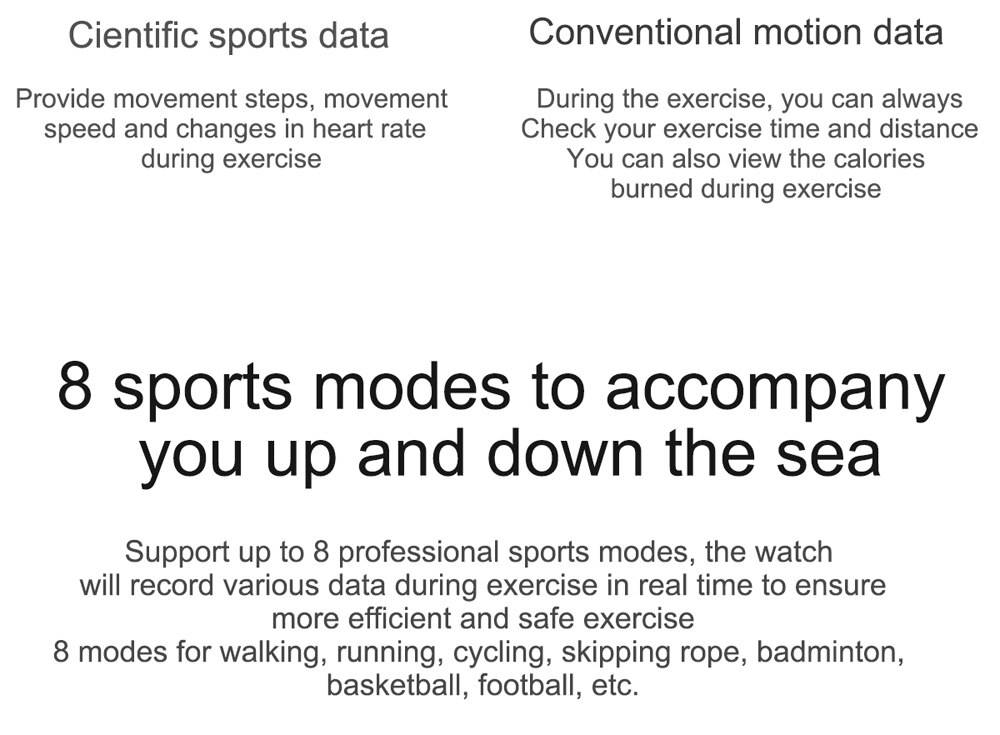 Cientific sports data

Provide movement steps, movement speed and changes in heart rate during exercise

Conventional motion data

During the exercise, you can always Check your exercise time and distance You can also view the calories burned during exercise

8 sports modes to accompany you up and down the sea

Support up to 8 professional sports modes, the watch will record various data during exercise in real time to ensure more efficient and safe exercise
8 modes for walking, running, cycling, skipping rope, badminton, basketball, football, etc.